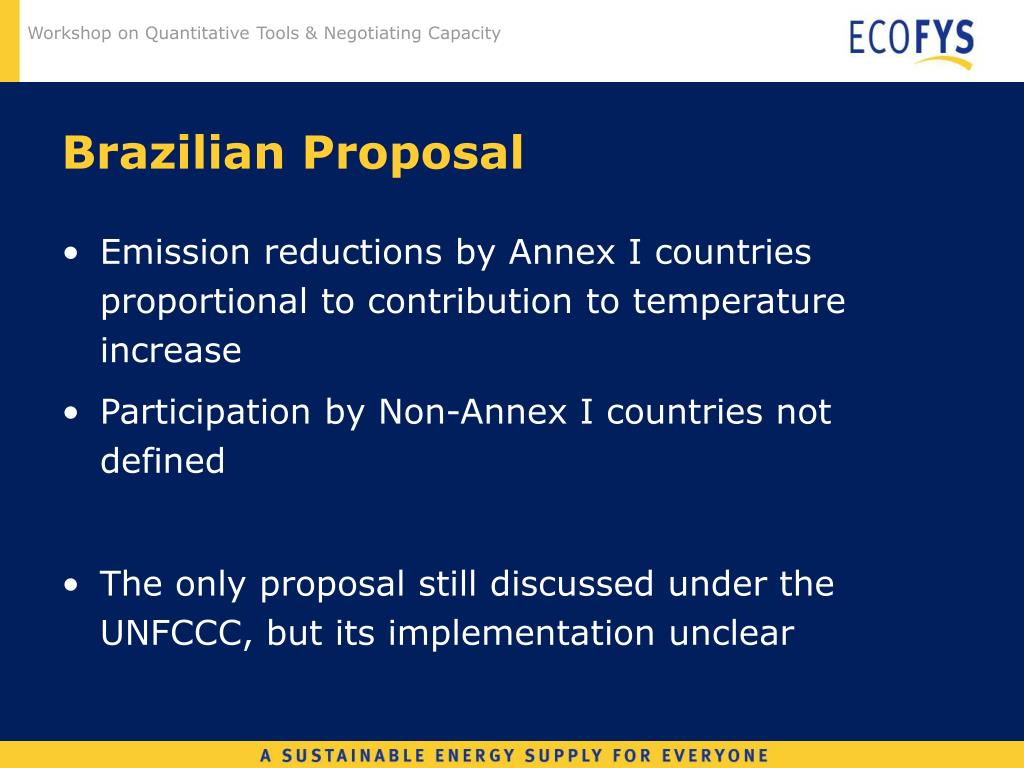 Workshop on Quantitative Tools & Negotiating Capacity

ECOFYS

Brazilian Proposal

• Emission reductions by Annex I countries proportional to contribution to temperature increase

• Participation by Non-Annex I countries not defined

• The only proposal still discussed under the UNFCCC, but its implementation unclear

A SUSTAINABLE ENERGY SUPPLY FOR EVERYONE